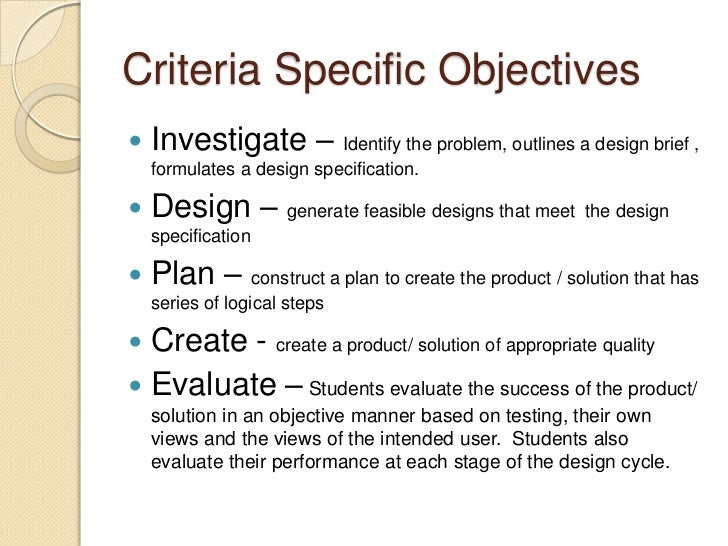 Criteria Specific Objectives

- Investigate – Identify the problem, outlines a design brief , formulates a design specification.
- Design – generate feasible designs that meet the design specification
- Plan – construct a plan to create the product / solution that has series of logical steps
- Create - create a product/ solution of appropriate quality
- Evaluate – Students evaluate the success of the product/ solution in an objective manner based on testing, their own views and the views of the intended user. Students also evaluate their performance at each stage of the design cycle.